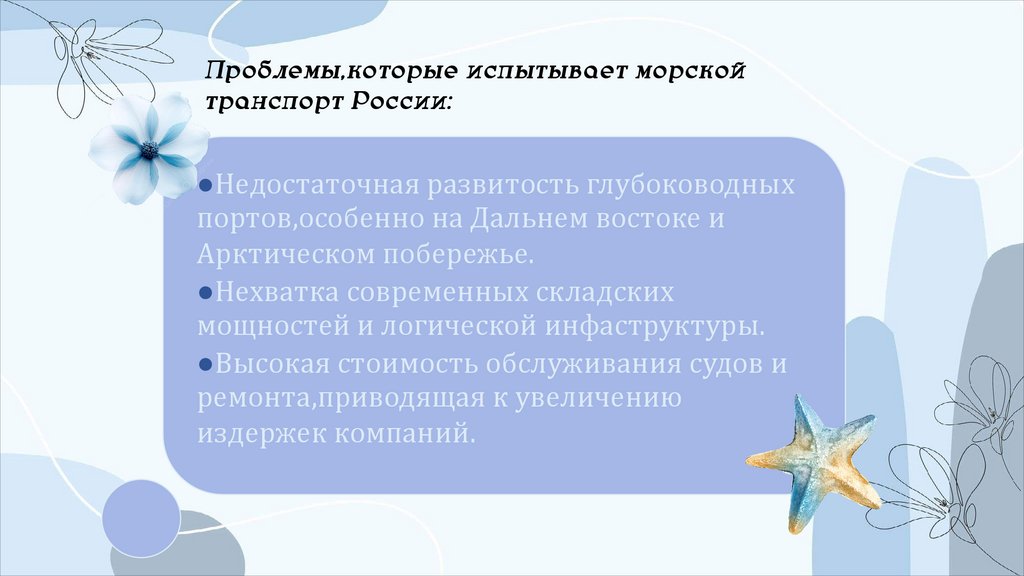 Проблемы,которые испытывает морской транспорт России:

●Недостаточная развитость глубоководных портов,особенно на Дальнем востоке и Арктическом побережье.
●Нехватка современных складских мощностей и логической инфаструктуры.
●Высокая стоимость обслуживания судов и ремонта,приводящая к увеличению издержек компаний.